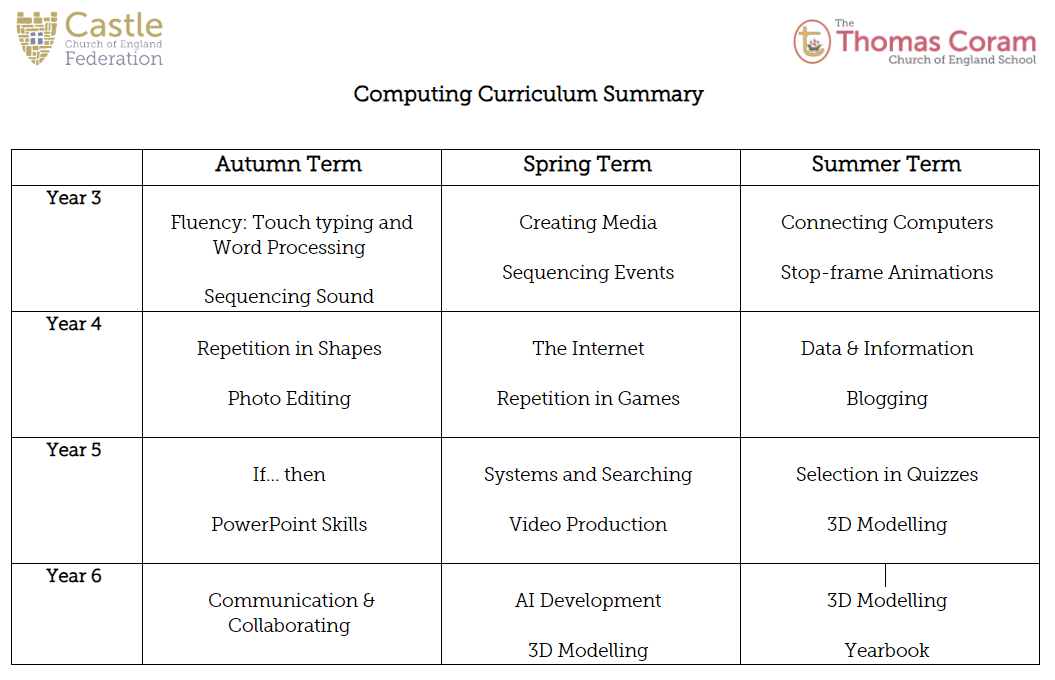 Castle
Church of England
Federation

The
Thomas Coram
Church of England School

Computing Curriculum Summary

| | Autumn Term | Spring Term | Summer Term |
|---|---|---|---|
| Year 3 | Fluency: Touch typing and Word Processing<br><br>Sequencing Sound | Creating Media<br><br>Sequencing Events | Connecting Computers<br><br>Stop-frame Animations |
| Year 4 | Repetition in Shapes<br><br>Photo Editing | The Internet<br><br>Repetition in Games | Data & Information<br><br>Blogging |
| Year 5 | If… then<br><br>PowerPoint Skills | Systems and Searching<br><br>Video Production | Selection in Quizzes<br><br>3D Modelling |
| Year 6 | Communication & Collaborating | AI Development<br><br>3D Modelling | 3D Modelling<br><br>Yearbook |